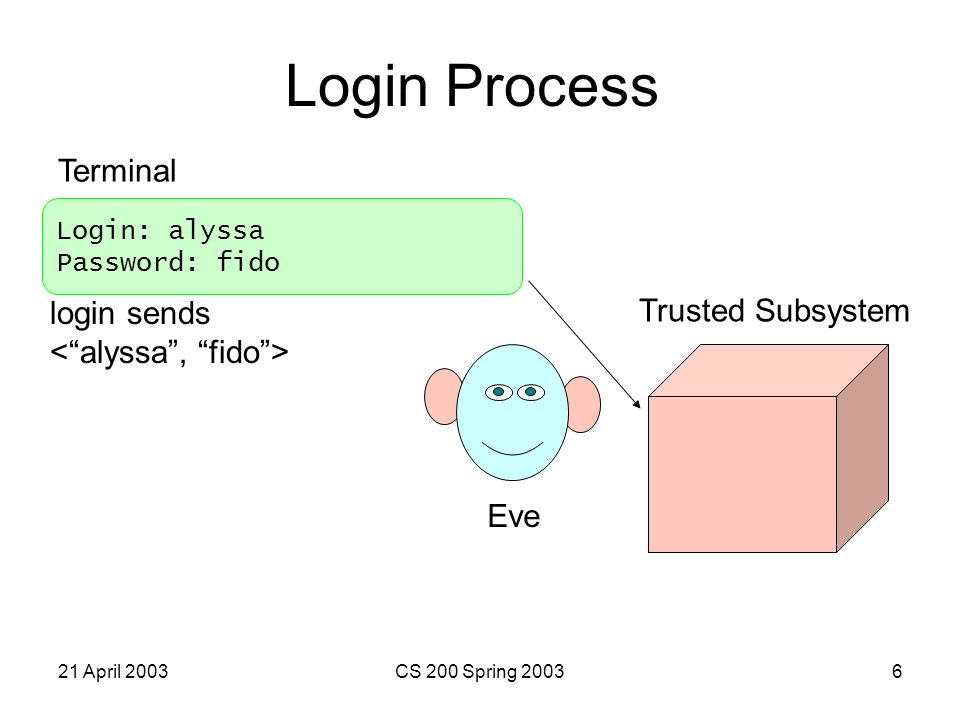 Login Process

Terminal

Login: alyssa
Password: fido

login sends
<“alyssa”, “fido”>

Trusted Subsystem

Eve

21 April 2003

CS 200 Spring 2003

6